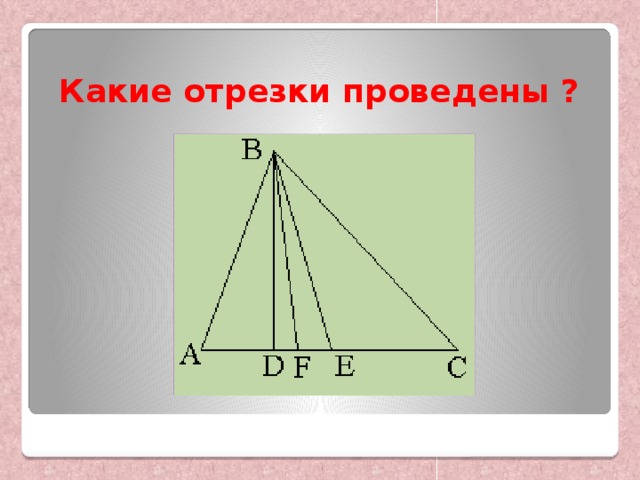 Какие отрезки проведены ?

B

A D F E C